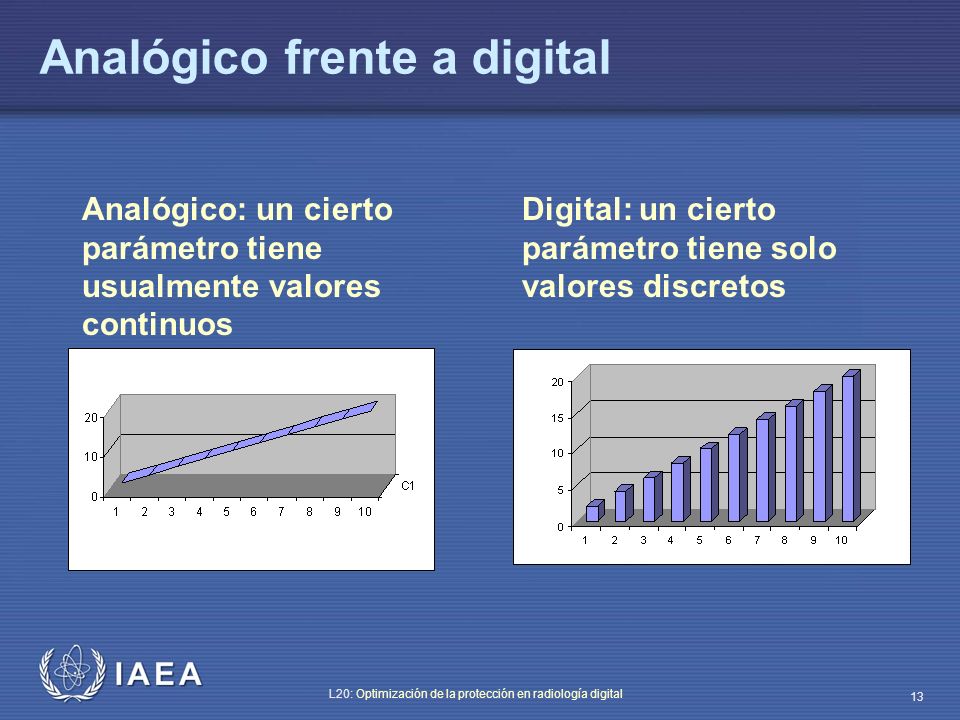 Analógico frente a digital

Analógico: un cierto parámetro tiene usualmente valores continuos

20
10
0
1 2 3 4 5 6 7 8 9 10
C1

Digital: un cierto parámetro tiene solo valores discretos

20
15
10
5
0
1 2 3 4 5 6 7 8 9 10

IAEA

L20: Optimización de la protección en radiología digital

13